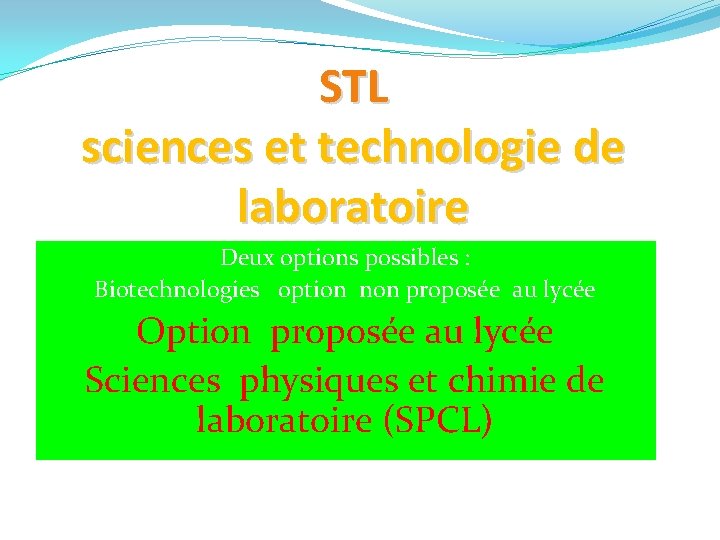 STL
sciences et technologie de laboratoire

Deux options possibles :
Biotechnologies option non proposée au lycée
Option proposée au lycée
Sciences physiques et chimie de laboratoire (SPCL)